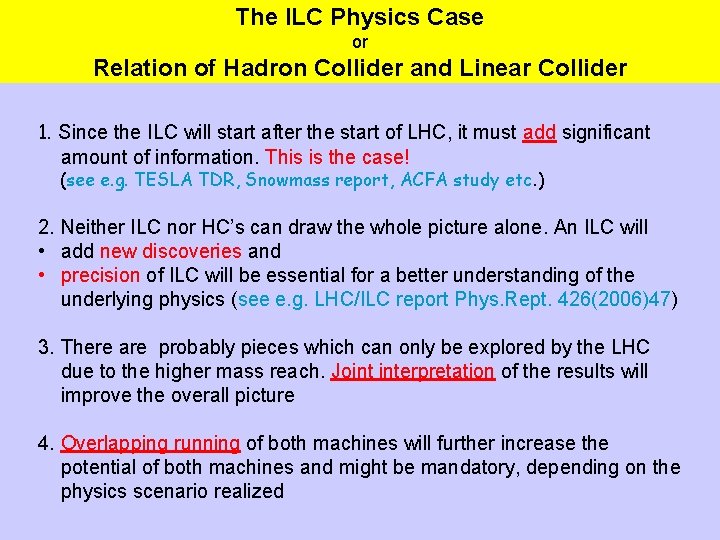 The ILC Physics Case
or
Relation of Hadron Collider and Linear Collider

1. Since the ILC will start after the start of LHC, it must add significant amount of information. This is the case!
(see e.g. TESLA TDR, Snowmass report, ACFA study etc.)

2. Neither ILC nor HC's can draw the whole picture alone. An ILC will
• add new discoveries and
• precision of ILC will be essential for a better understanding of the underlying physics (see e.g. LHC/ILC report Phys.Rept. 426(2006)47)

3. There are probably pieces which can only be explored by the LHC due to the higher mass reach. Joint interpretation of the results will improve the overall picture

4. Overlapping running of both machines will further increase the potential of both machines and might be mandatory, depending on the physics scenario realized